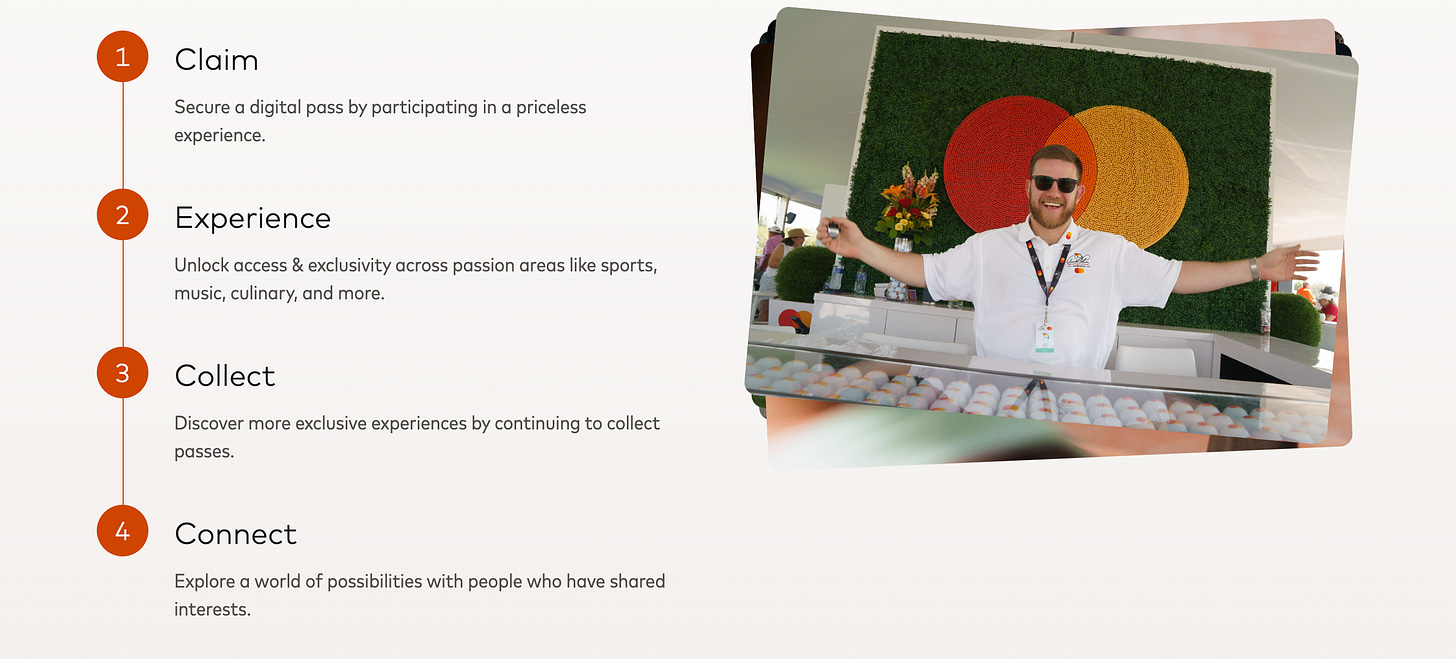 1
Claim
Secure a digital pass by participating in a priceless experience.

2
Experience
Unlock access & exclusivity across passion areas like sports, music, culinary, and more.

3
Collect
Discover more exclusive experiences by continuing to collect passes.

4
Connect
Explore a world of possibilities with people who have shared interests.